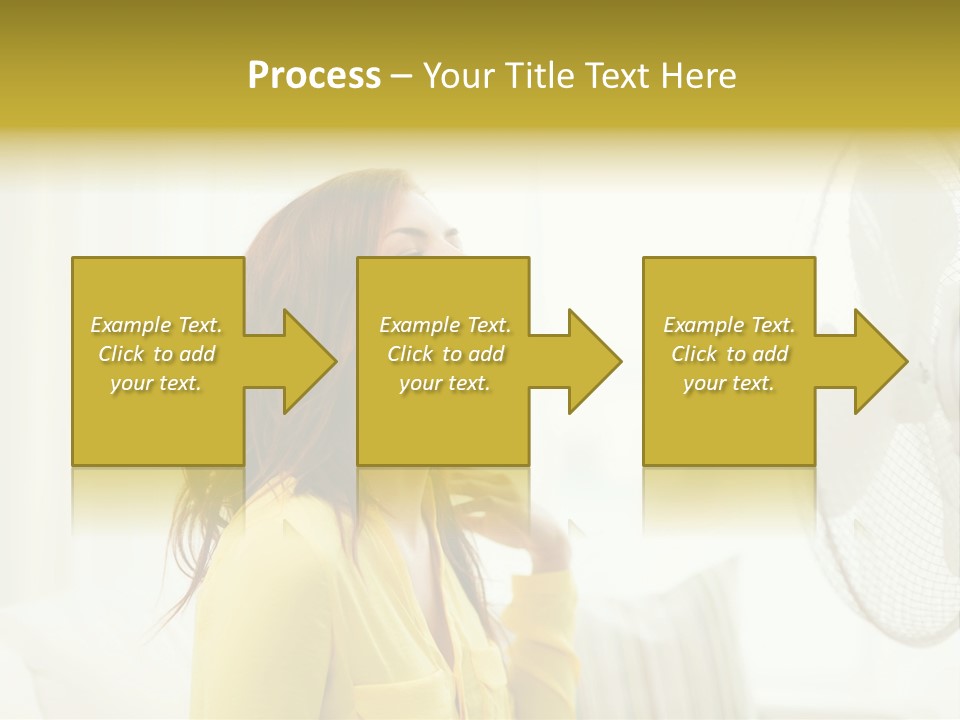 Process – Your Title Text Here

Example Text. Click to add your text.

Example Text. Click to add your text.

Example Text. Click to add your text.